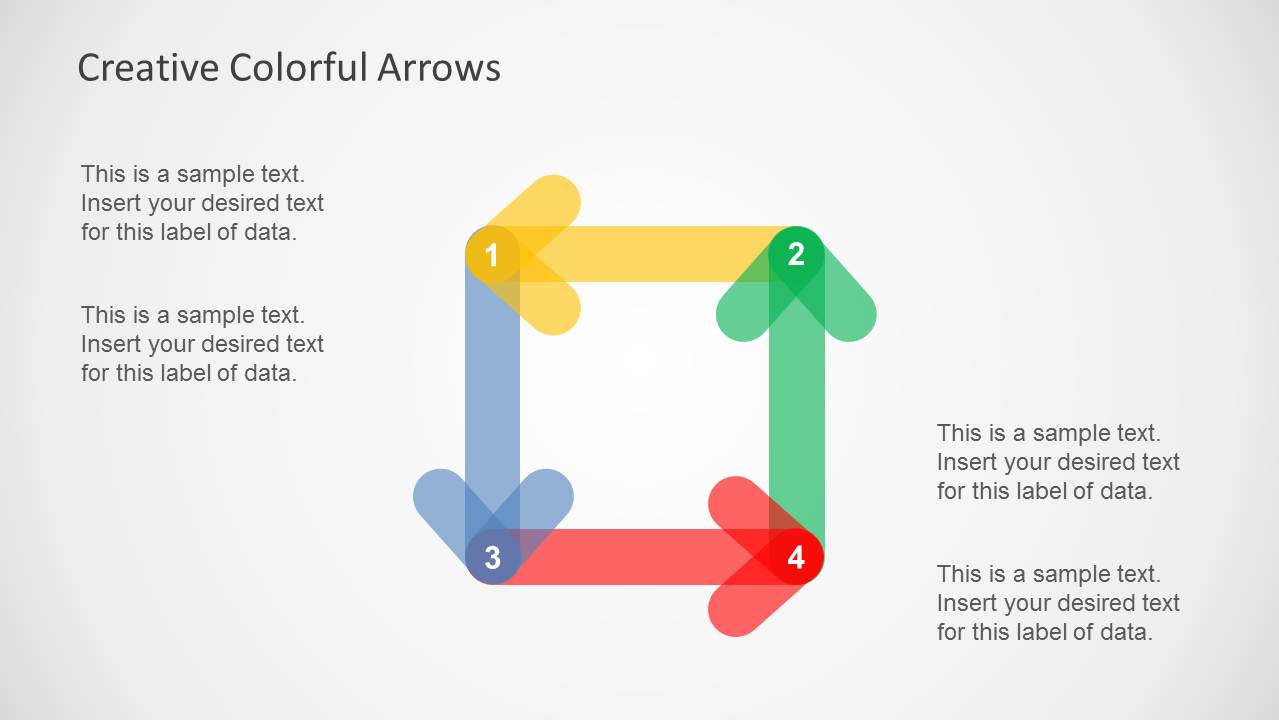 Creative Colorful Arrows

This is a sample text. Insert your desired text for this label of data.

This is a sample text. Insert your desired text for this label of data.

1

2

3

4

This is a sample text. Insert your desired text for this label of data.

This is a sample text. Insert your desired text for this label of data.